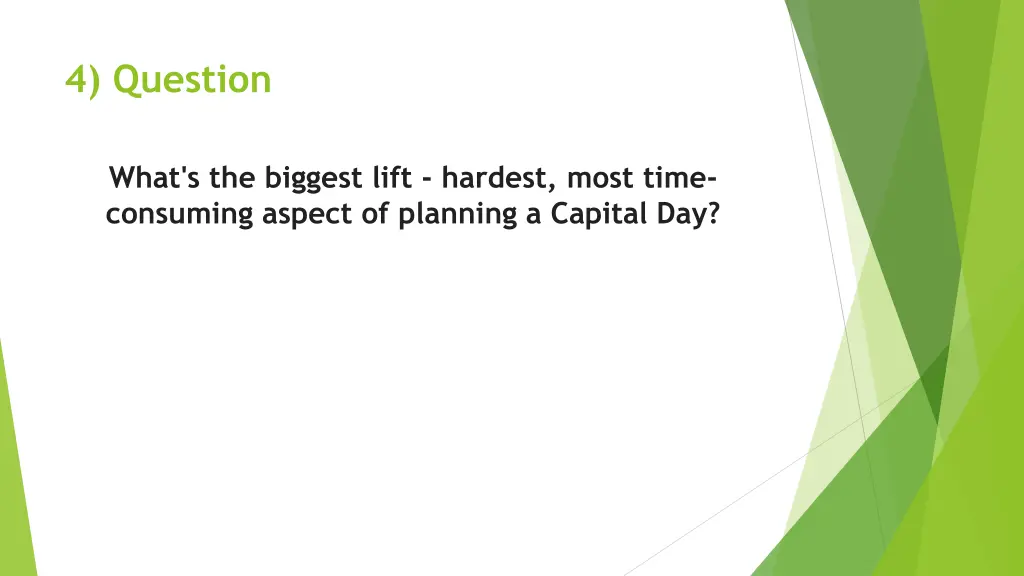 4) Question

What's the biggest lift - hardest, most time-consuming aspect of planning a Capital Day?